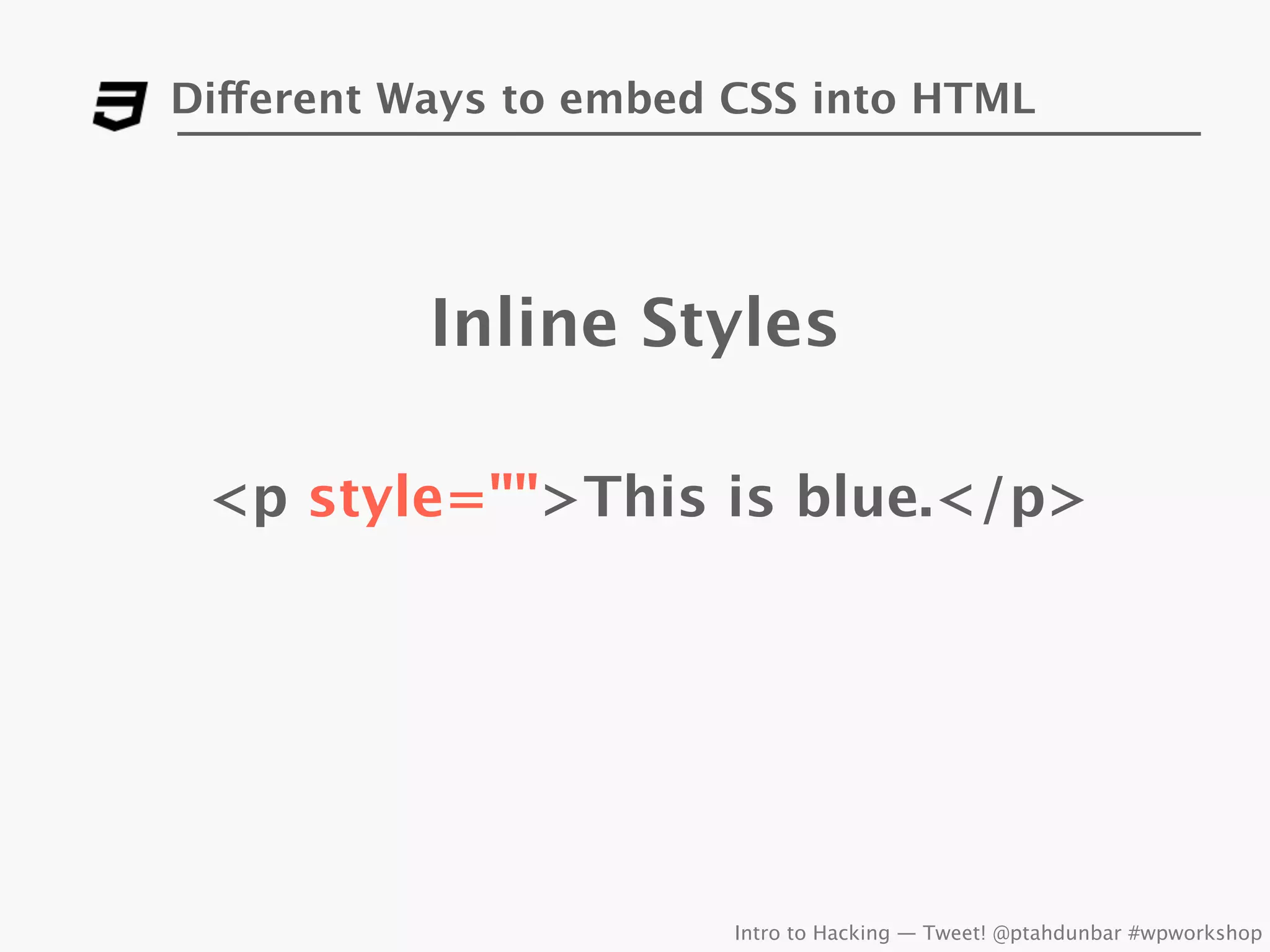 Different Ways to embed CSS into HTML

Inline Styles

<p style="">This is blue.</p>

Intro to Hacking — Tweet! @ptahdunbar #wpworkshop